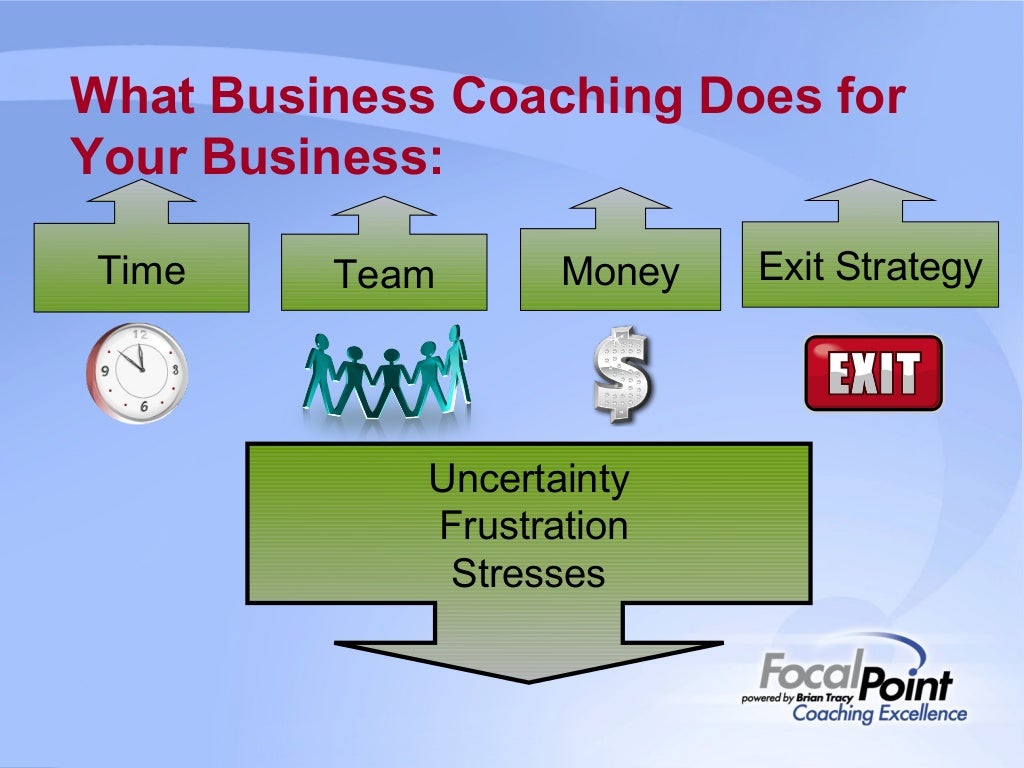 What Business Coaching Does for Your Business:

Time

Team

Money

Exit Strategy

12
9
3
6

$

EXIT

Uncertainty
Frustration
Stresses

FocalPoint
powered by Brian Tracy
Coaching Excellence